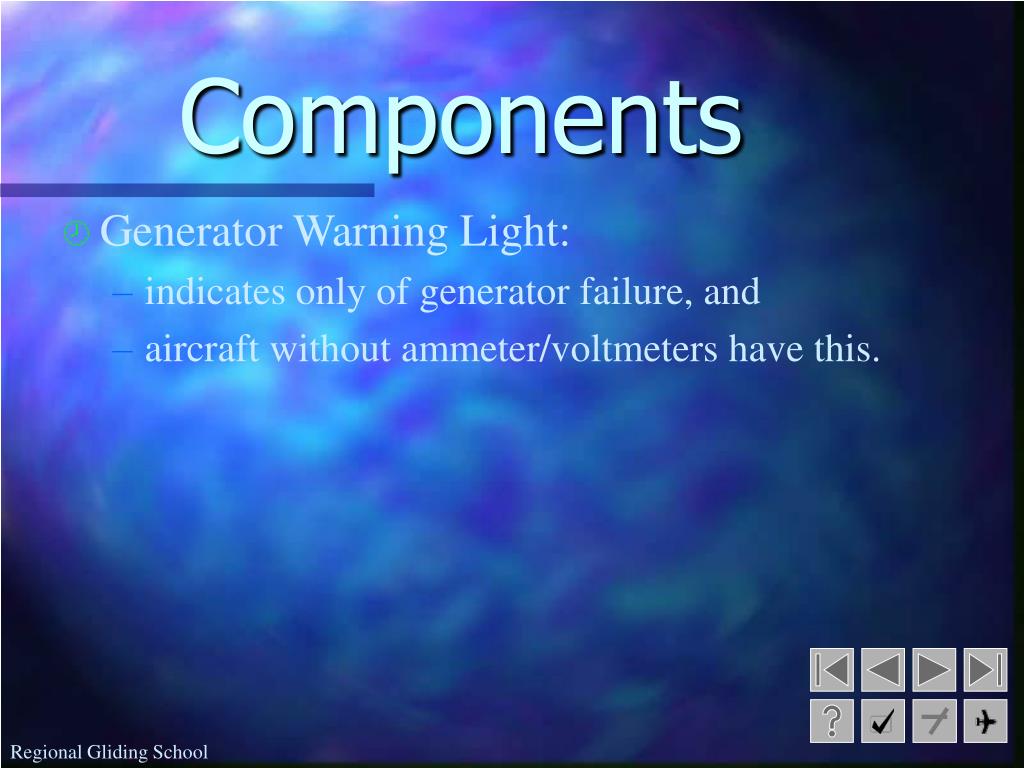 Components

Generator Warning Light:
– indicates only of generator failure, and
– aircraft without ammeter/voltmeters have this.

?

Regional Gliding School